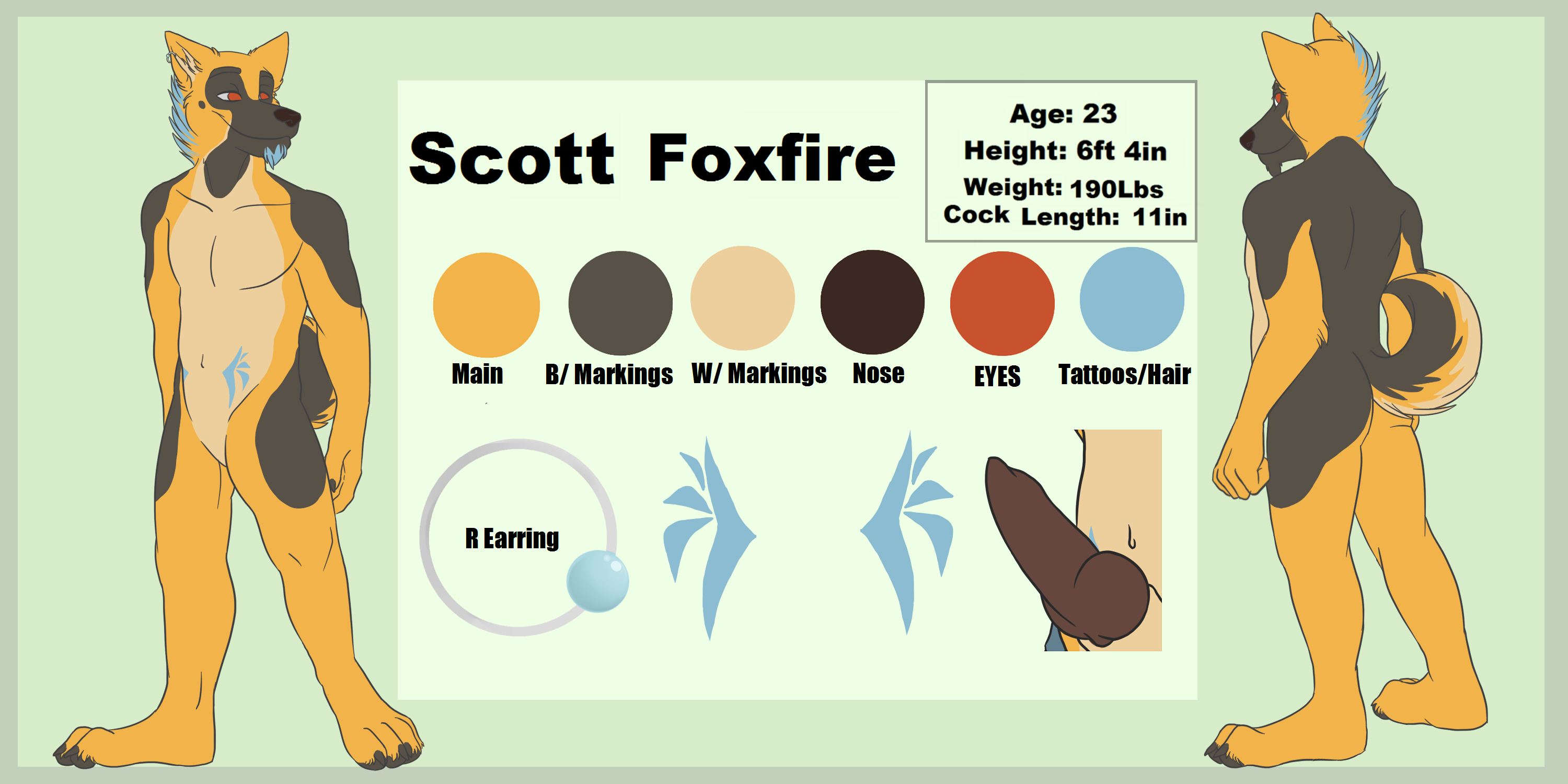 Scott Foxfire

Age: 23
Height: 6ft 4in
Weight: 190Lbs
Cock Length: 11in

Main B/ Markings W/ Markings Nose EYES Tattoos/Hair

R Earring